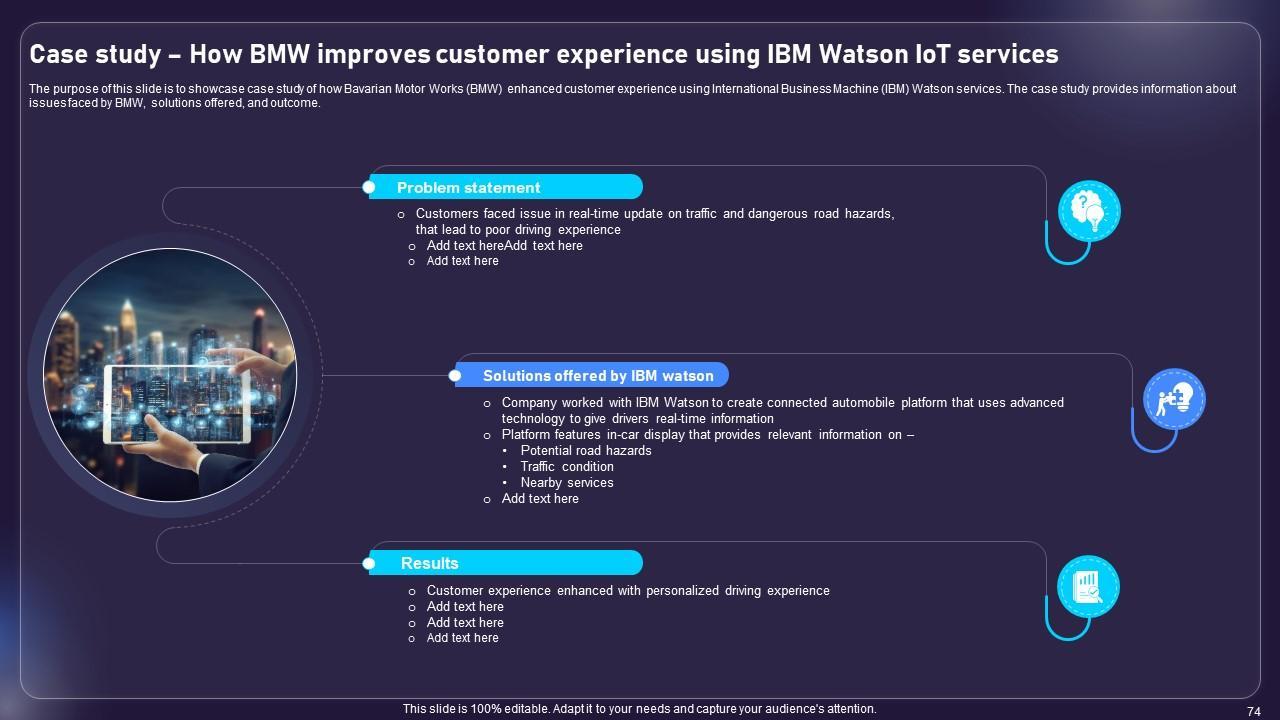 Case study – How BMW improves customer experience using IBM Watson IoT services

The purpose of this slide is to showcase case study of how Bavarian Motor Works (BMW) enhanced customer experience using International Business Machine (IBM) Watson services. The case study provides information about issues faced by BMW, solutions offered, and outcome.

Problem statement

o Customers faced issue in real-time update on traffic and dangerous road hazards, that lead to poor driving experience
o Add text hereAdd text here
o Add text here

Solutions offered by IBM watson

o Company worked with IBM Watson to create connected automobile platform that uses advanced technology to give drivers real-time information
o Platform features in-car display that provides relevant information on –
• Potential road hazards
• Traffic condition
• Nearby services
o Add text here

Results

o Customer experience enhanced with personalized driving experience
o Add text here
o Add text here
o Add text here

This slide is 100% editable. Adapt it to your needs and capture your audience's attention.

74